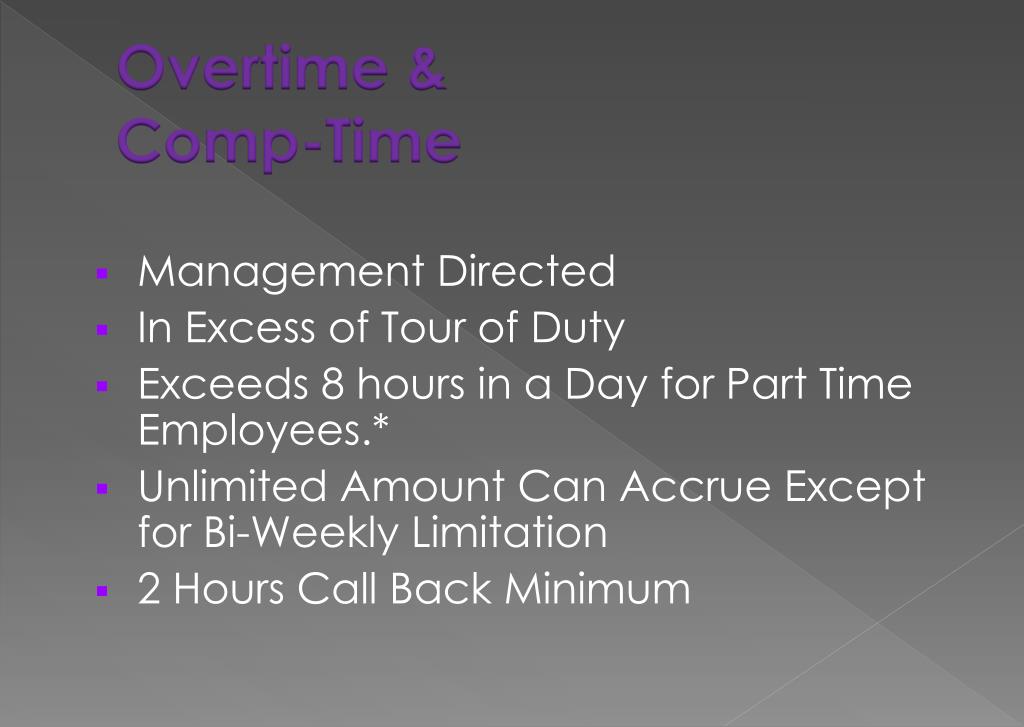 Overtime & Comp-Time

- Management Directed
- In Excess of Tour of Duty
- Exceeds 8 hours in a Day for Part Time Employees.*
- Unlimited Amount Can Accrue Except for Bi-Weekly Limitation
- 2 Hours Call Back Minimum